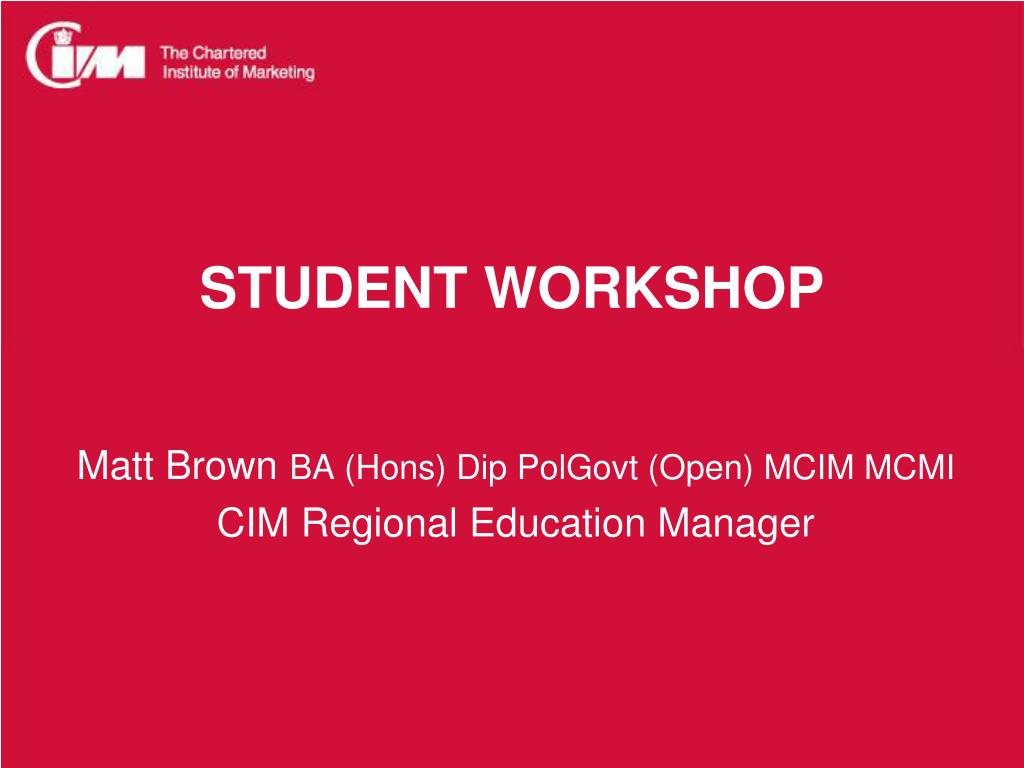 CIM The Chartered Institute of Marketing

STUDENT WORKSHOP

Matt Brown BA (Hons) Dip PolGovt (Open) MCIM MCMI
CIM Regional Education Manager